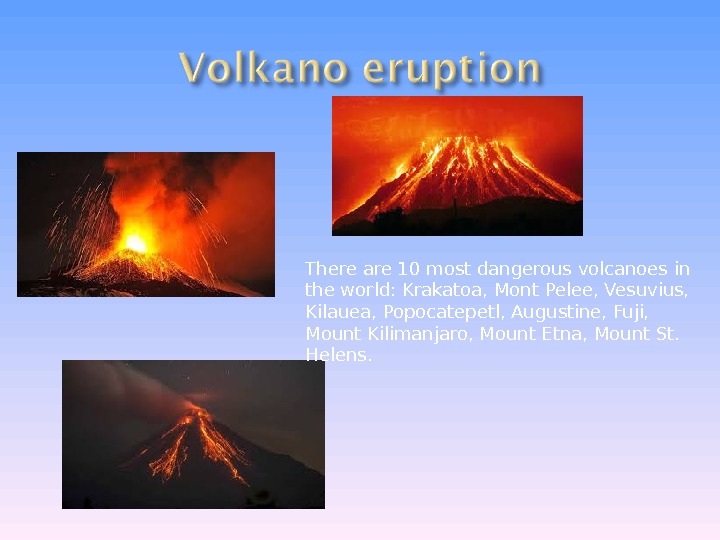 Volkano eruption

There are 10 most dangerous volcanoes in the world: Krakatoa, Mont Pelee, Vesuvius, Kilauea, Popocatepetl, Augustine, Fuji, Mount Kilimanjaro, Mount Etna, Mount St. Helens.